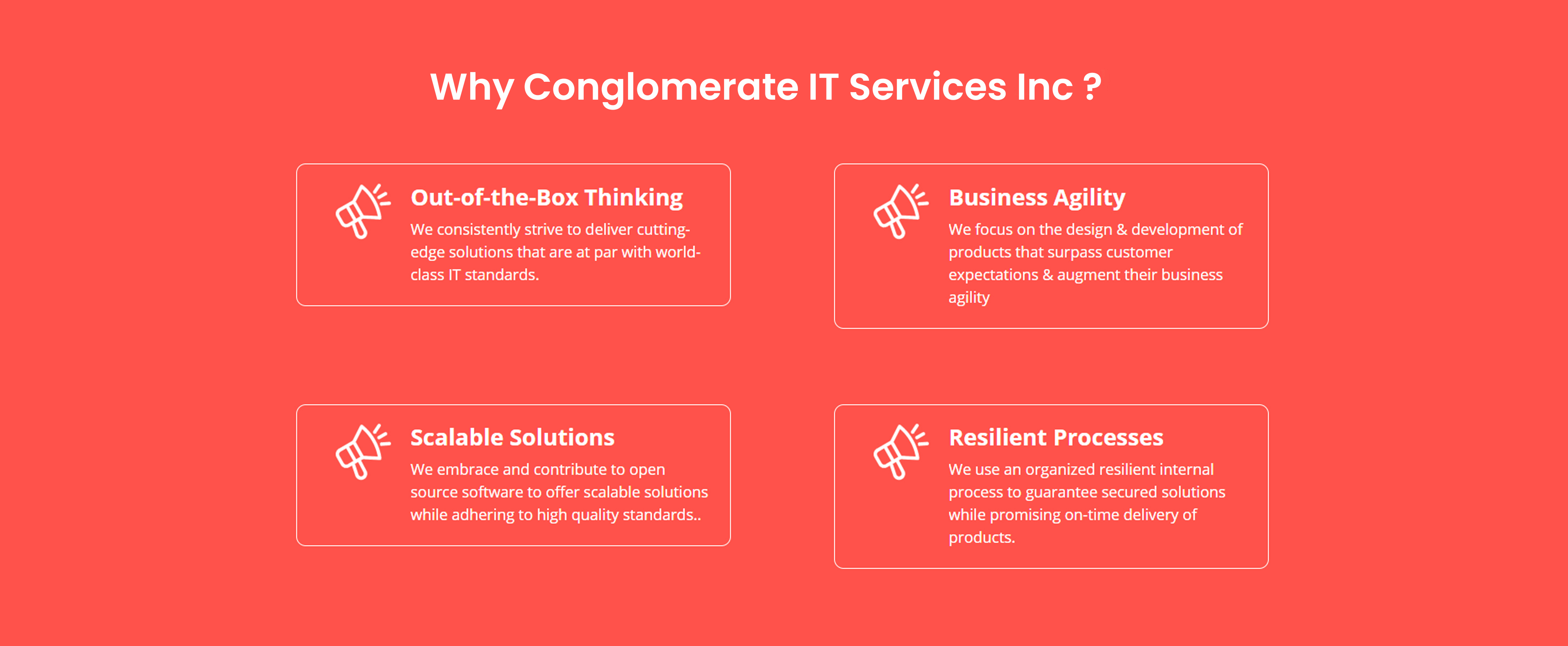 Why Conglomerate IT Services Inc ?

Out-of-the-Box Thinking

We consistently strive to deliver cutting-edge solutions that are at par with world-class IT standards.

Business Agility

We focus on the design & development of products that surpass customer expectations & augment their business agility

Scalable Solutions

We embrace and contribute to open source software to offer scalable solutions while adhering to high quality standards..

Resilient Processes

We use an organized resilient internal process to guarantee secured solutions while promising on-time delivery of products.